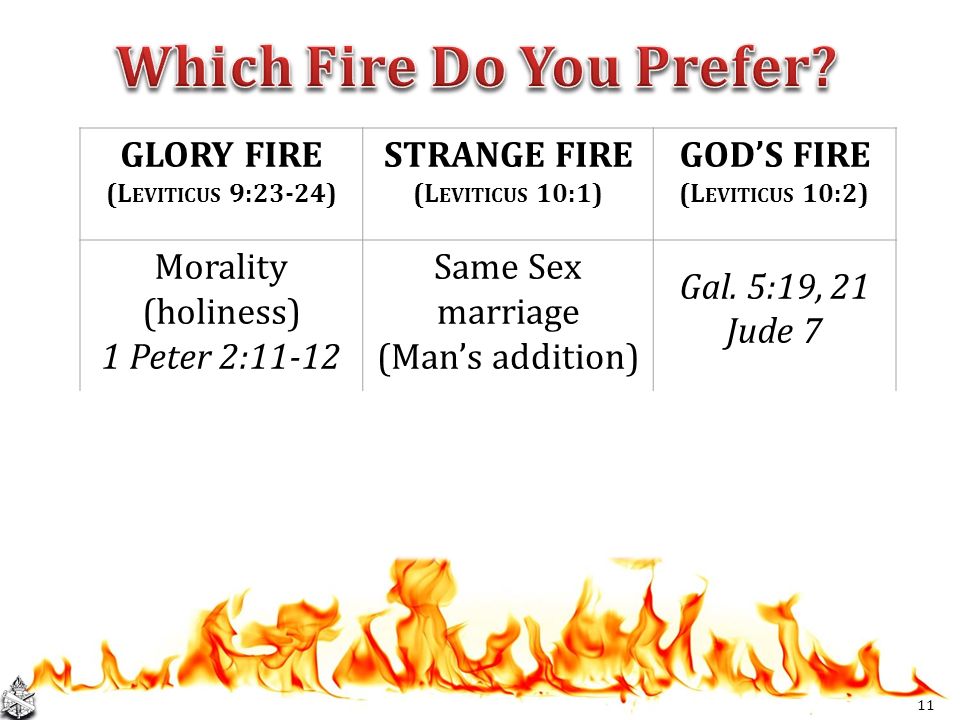 Which Fire Do You Prefer?

| GLORY FIRE (LEVITICUS 9:23-24) | STRANGE FIRE (LEVITICUS 10:1) | GOD'S FIRE (LEVITICUS 10:2) |
|---|---|---|
| Morality (holiness) 1 Peter 2:11-12 | Same Sex marriage (Man's addition) | Gal. 5:19, 21 Jude 7 |

11